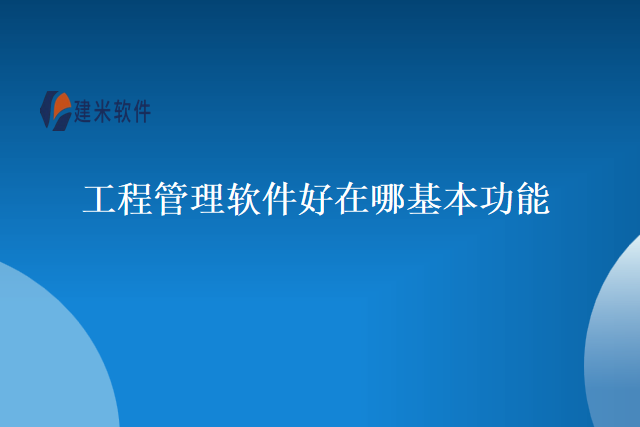 建米软件

工程管理软件好在哪基本功能